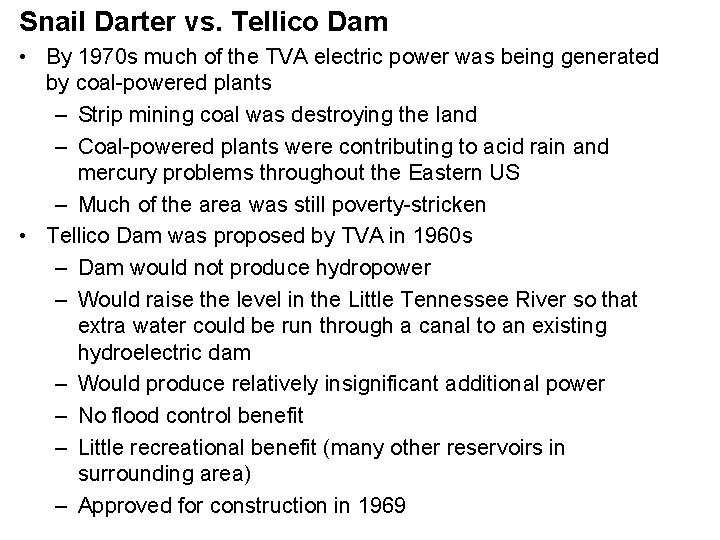 Snail Darter vs. Tellico Dam

• By 1970s much of the TVA electric power was being generated by coal-powered plants
– Strip mining coal was destroying the land
– Coal-powered plants were contributing to acid rain and mercury problems throughout the Eastern US
– Much of the area was still poverty-stricken
• Tellico Dam was proposed by TVA in 1960s
– Dam would not produce hydropower
– Would raise the level in the Little Tennessee River so that extra water could be run through a canal to an existing hydroelectric dam
– Would produce relatively insignificant additional power
– No flood control benefit
– Little recreational benefit (many other reservoirs in surrounding area)
– Approved for construction in 1969